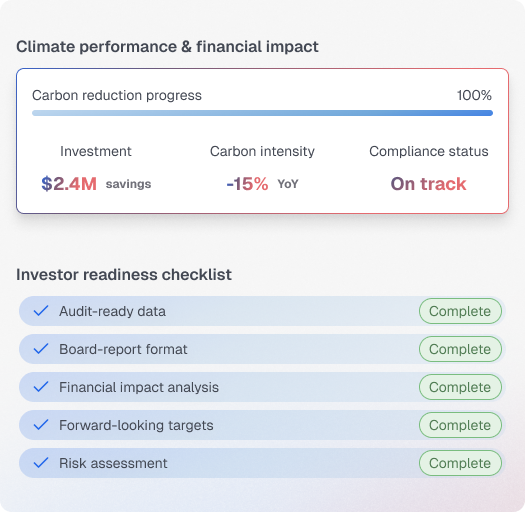 Climate performance & financial impact

Carbon reduction progress 100%

Investment
$2.4M savings

Carbon intensity
-15% YoY

Compliance status
On track

Investor readiness checklist

Audit-ready data Complete

Board-report format Complete

Financial impact analysis Complete

Forward-looking targets Complete

Risk assessment Complete